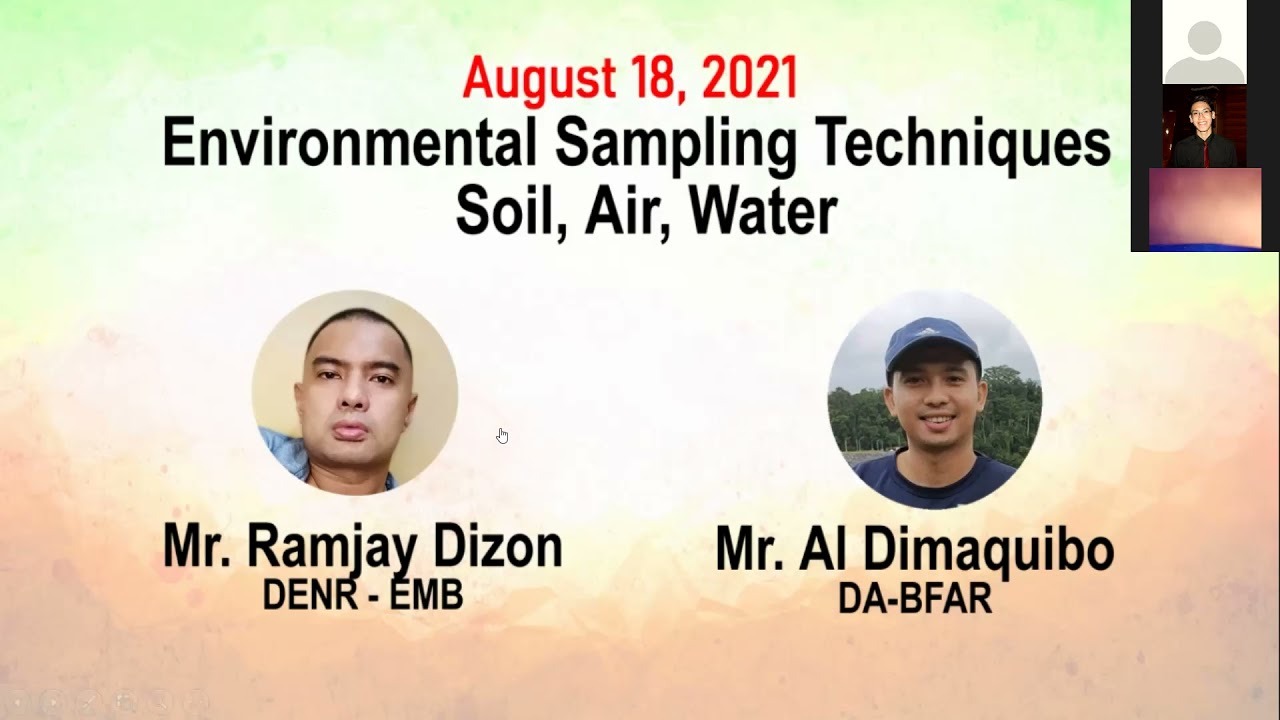 August 18, 2021
Environmental Sampling Techniques
Soil, Air, Water

Mr. Ramjay Dizon
DENR - EMB

Mr. Al Dimaquibo
DA-BFAR